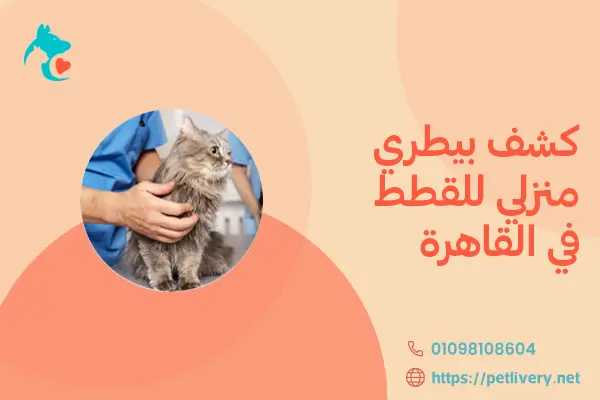 كشف بيطري منزلي للقطط في القاهرة

01098108604

https://petlivery.net